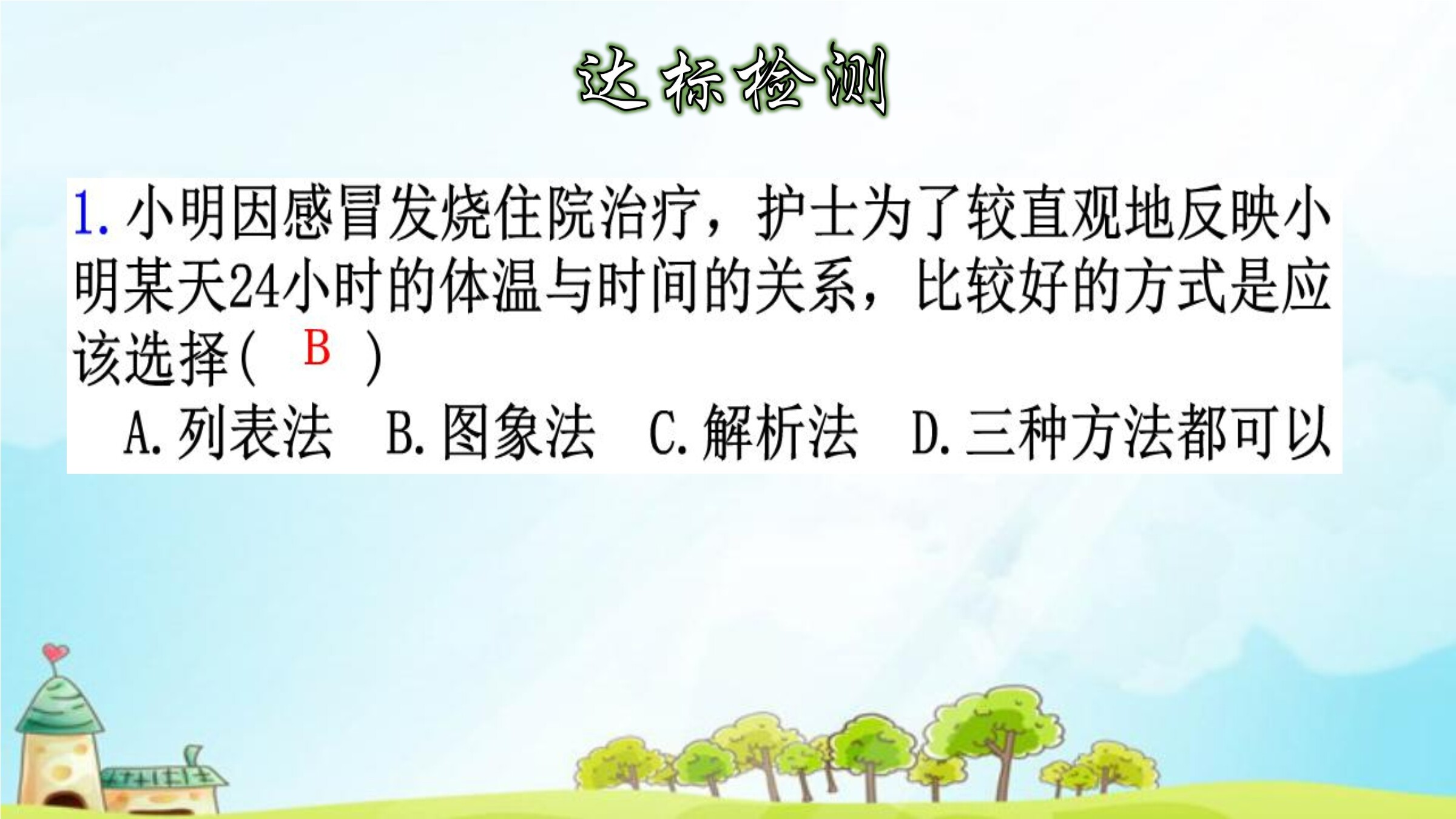 达标检测

1. 小明因感冒发烧住院治疗，护士为了较直观地反映小明某天24小时的体温与时间的关系，比较好的方式是应该选择（ B ）

A. 列表法　B. 图象法　C. 解析法　D. 三种方法都可以